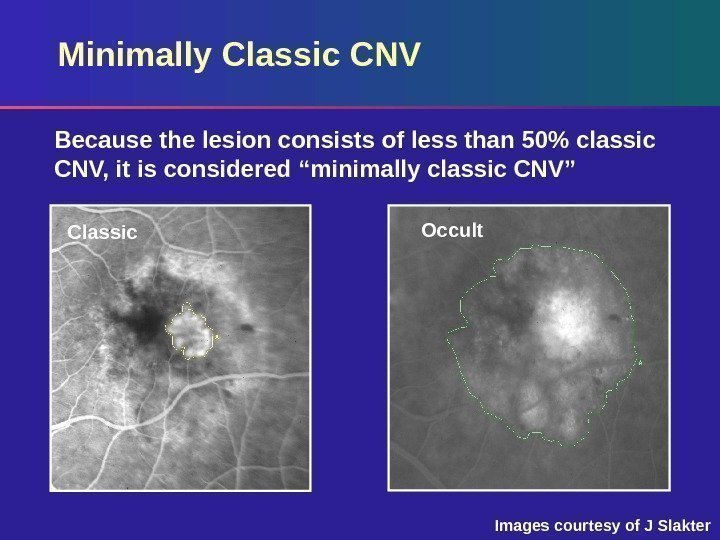 Minimally Classic CNV

Because the lesion consists of less than 50% classic CNV, it is considered “minimally classic CNV”

Classic

Occult

Images courtesy of J Slakter